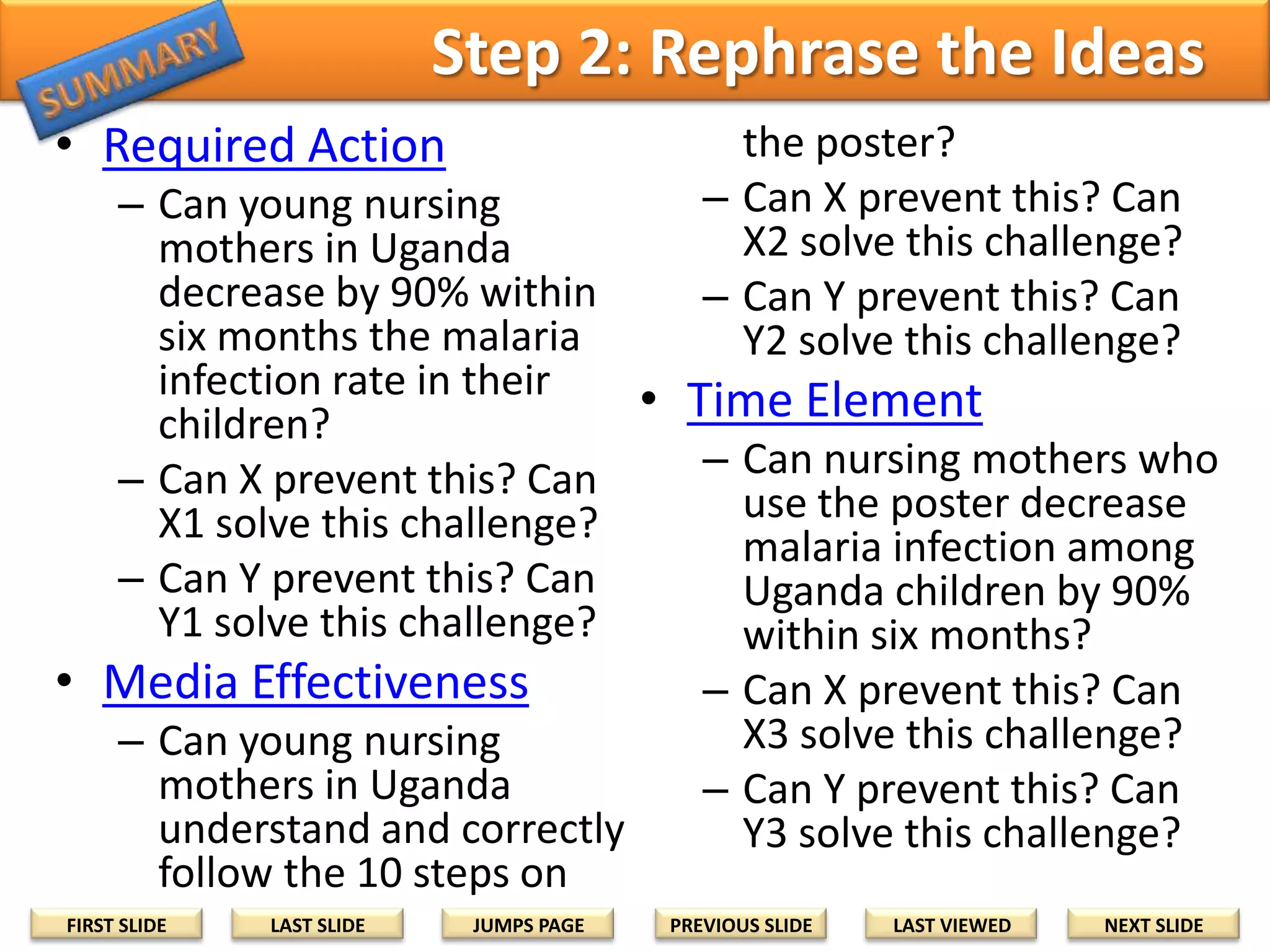 SUMMARY

Step 2: Rephrase the Ideas

• Required Action
– Can young nursing mothers in Uganda decrease by 90% within six months the malaria infection rate in their children?
– Can X prevent this? Can X1 solve this challenge?
– Can Y prevent this? Can Y1 solve this challenge?
• Media Effectiveness
– Can young nursing mothers in Uganda understand and correctly follow the 10 steps on the poster?
– Can X prevent this? Can X2 solve this challenge?
– Can Y prevent this? Can Y2 solve this challenge?
• Time Element
– Can nursing mothers who use the poster decrease malaria infection among Uganda children by 90% within six months?
– Can X prevent this? Can X3 solve this challenge?
– Can Y prevent this? Can Y3 solve this challenge?

FIRST SLIDE LAST SLIDE JUMPS PAGE PREVIOUS SLIDE LAST VIEWED NEXT SLIDE